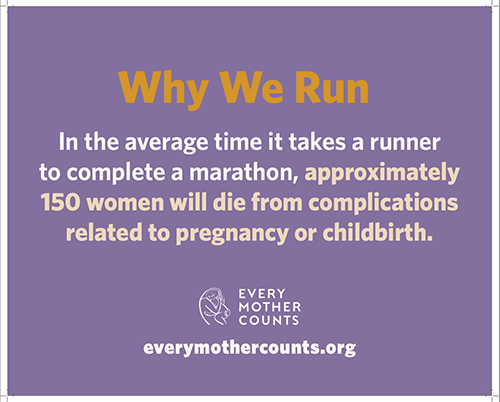 Why We Run

In the average time it takes a runner to complete a marathon, approximately 150 women will die from complications related to pregnancy or childbirth.

EVERY
MOTHER
COUNTS

everymothercounts.org